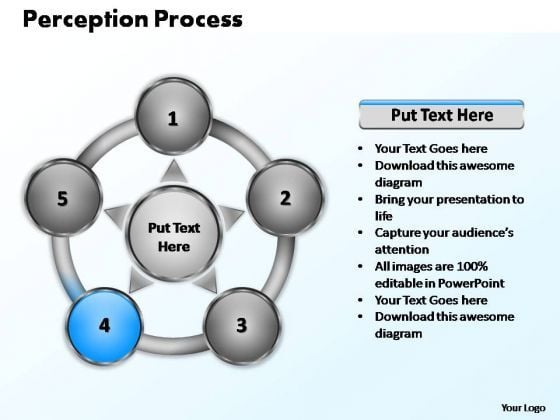 Perception Process

1

2

3

4

5

Put Text Here

Put Text Here

- Your Text Goes here
- Download this awesome diagram
- Bring your presentation to life
- Capture your audience's attention
- All images are 100% editable in PowerPoint
- Your Text Goes here
- Download this awesome diagram

Your Logo